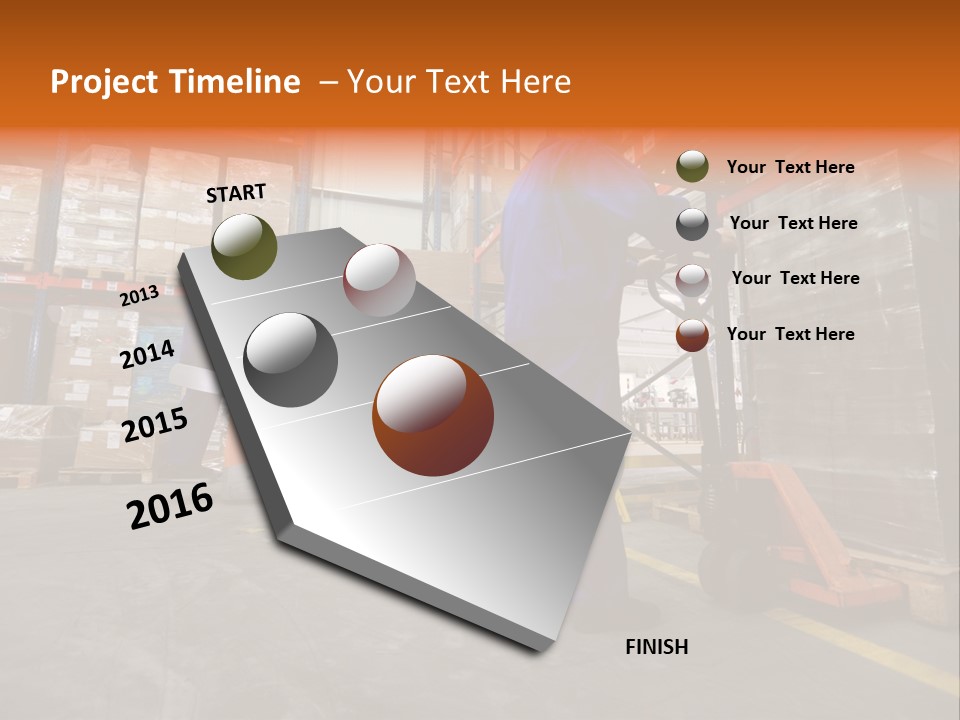 Project Timeline – Your Text Here

START

2013

2014

2015

2016

FINISH

Your Text Here

Your Text Here

Your Text Here

Your Text Here